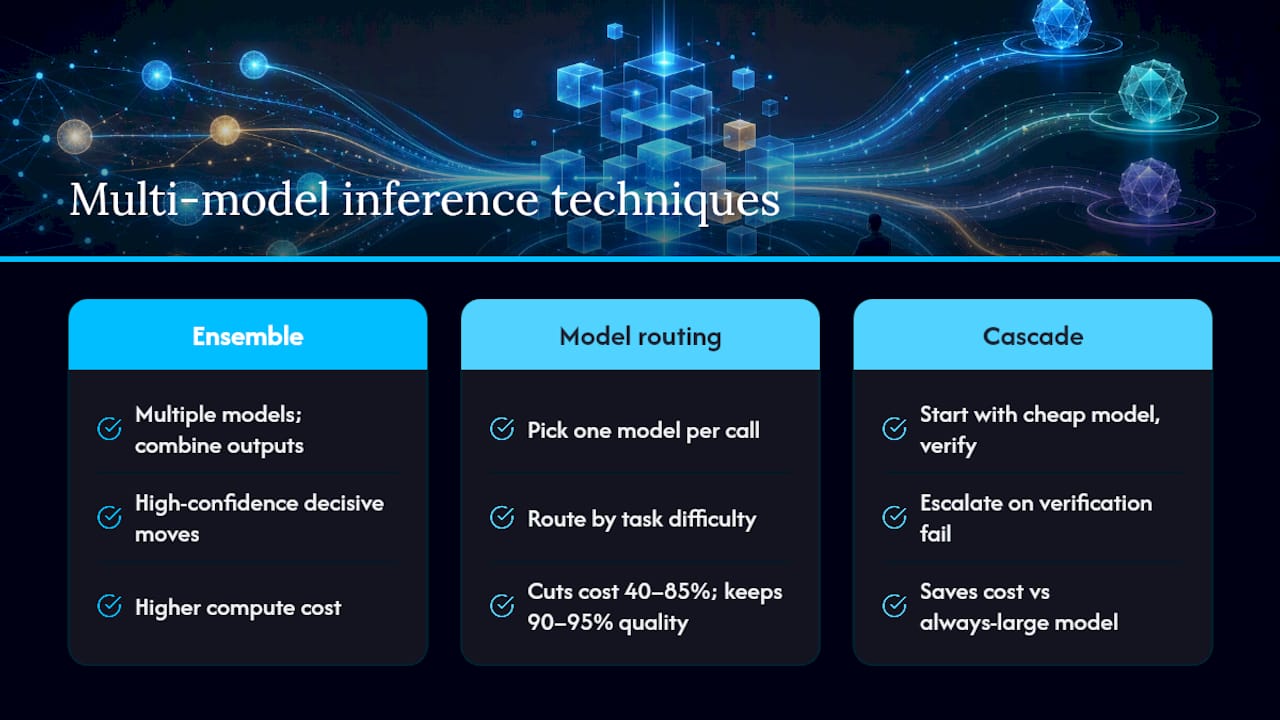 Multi-model inference techniques

Ensemble

Multiple models; combine outputs

High-confidence decisive moves

Higher compute cost

Model routing

Pick one model per call

Route by task difficulty

Cuts cost 40–85%; keeps 90–95% quality

Cascade

Start with cheap model, verify

Escalate on verification fail

Saves cost vs always-large model